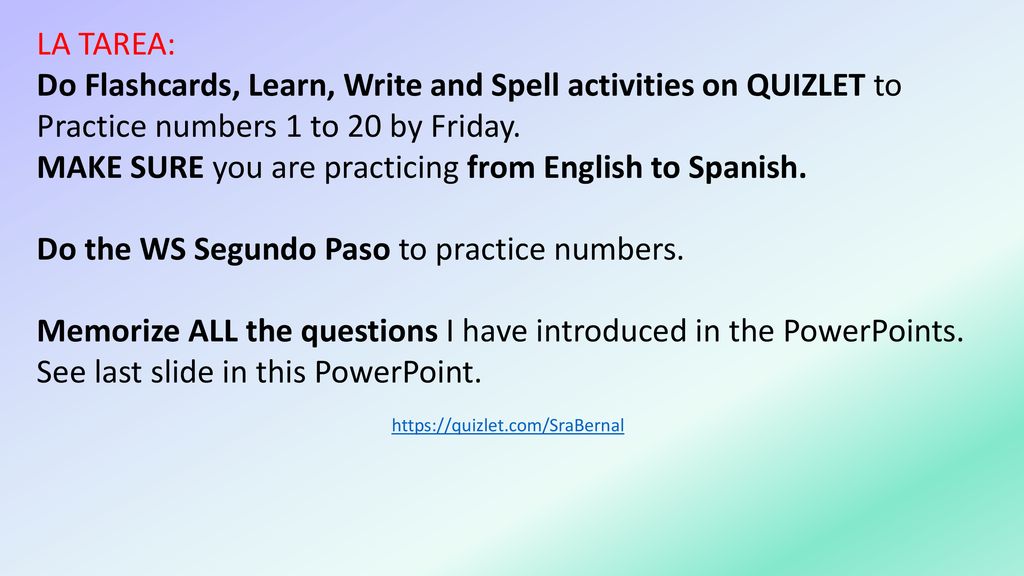 LA TAREA:
Do Flashcards, Learn, Write and Spell activities on QUIZLET to Practice numbers 1 to 20 by Friday.
MAKE SURE you are practicing from English to Spanish.

Do the WS Segundo Paso to practice numbers.

Memorize ALL the questions I have introduced in the PowerPoints. See last slide in this PowerPoint.

https://quizlet.com/SraBernal